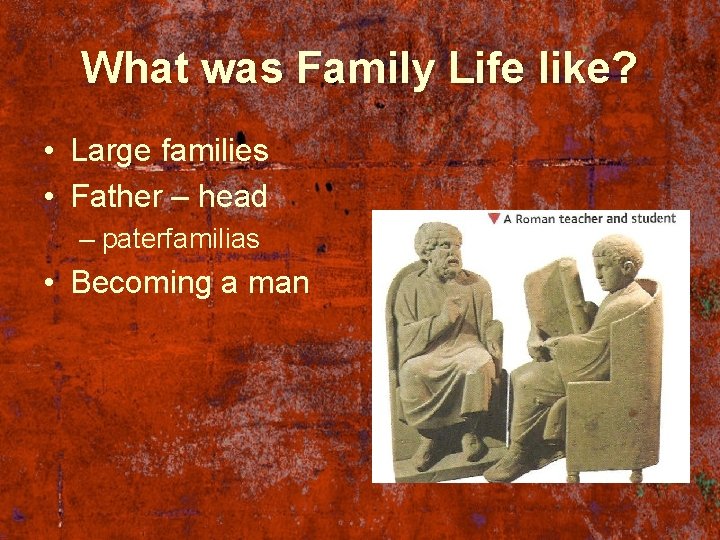 What was Family Life like?

• Large families
• Father – head
  – paterfamilias
• Becoming a man

A Roman teacher and student